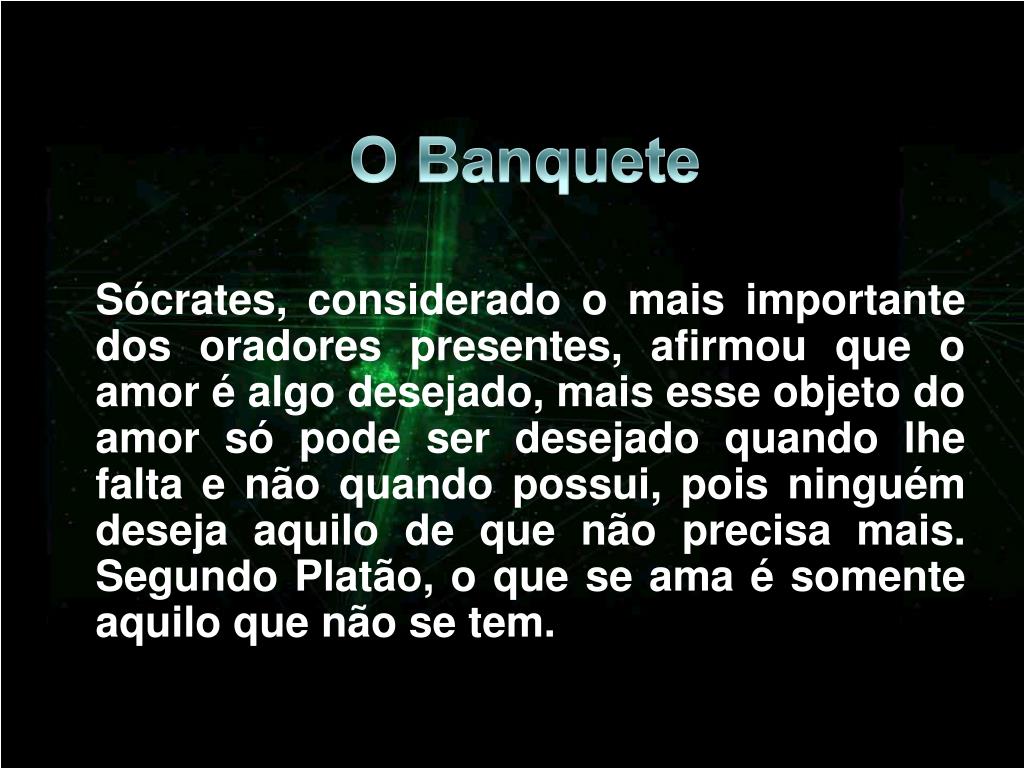 O Banquete

Sócrates, considerado o mais importante dos oradores presentes, afirmou que o amor é algo desejado, mais esse objeto do amor só pode ser desejado quando lhe falta e não quando possui, pois ninguém deseja aquilo de que não precisa mais. Segundo Platão, o que se ama é somente aquilo que não se tem.